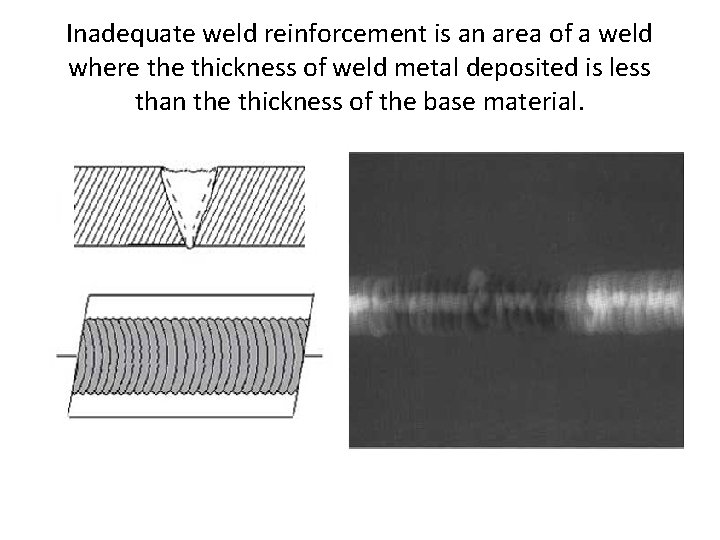 Inadequate weld reinforcement is an area of a weld where the thickness of weld metal deposited is less than the thickness of the base material.